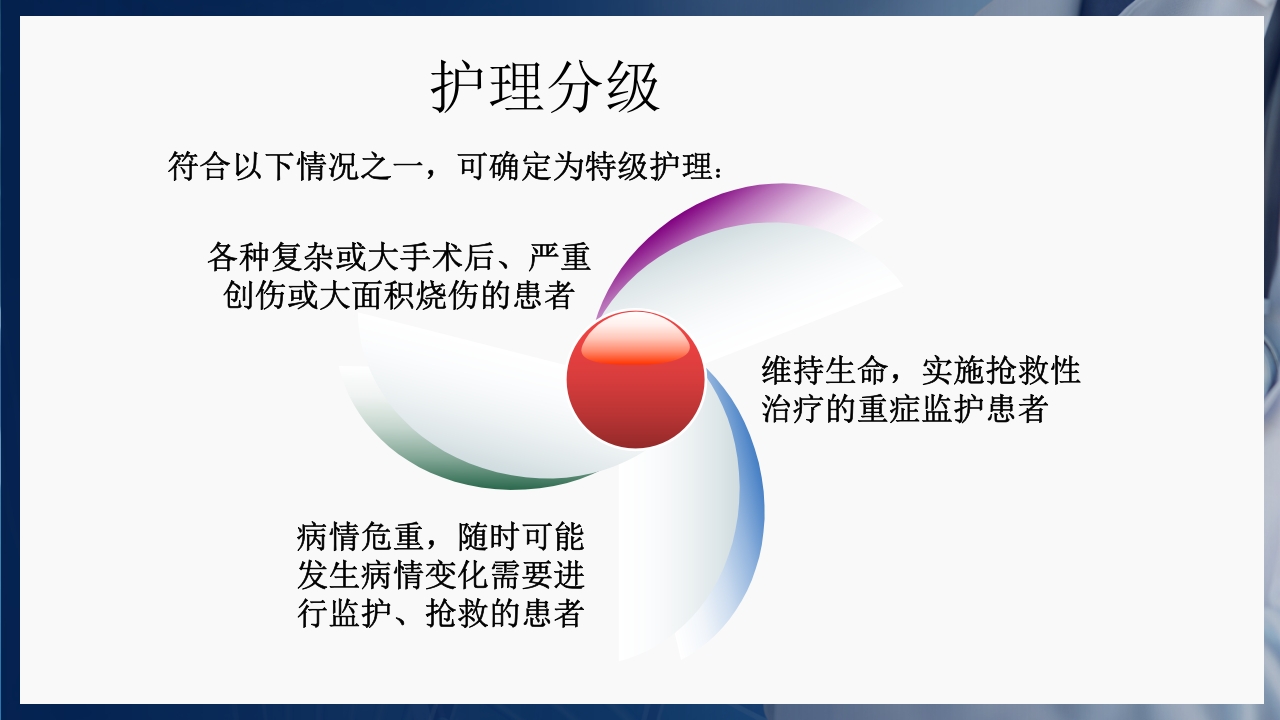 护理分级

符合以下情况之一，可确定为特级护理：

各种复杂或大手术后、严重创伤或大面积烧伤的患者

维持生命，实施抢救性治疗的重症监护患者

病情危重，随时可能发生病情变化需要进行监护、抢救的患者